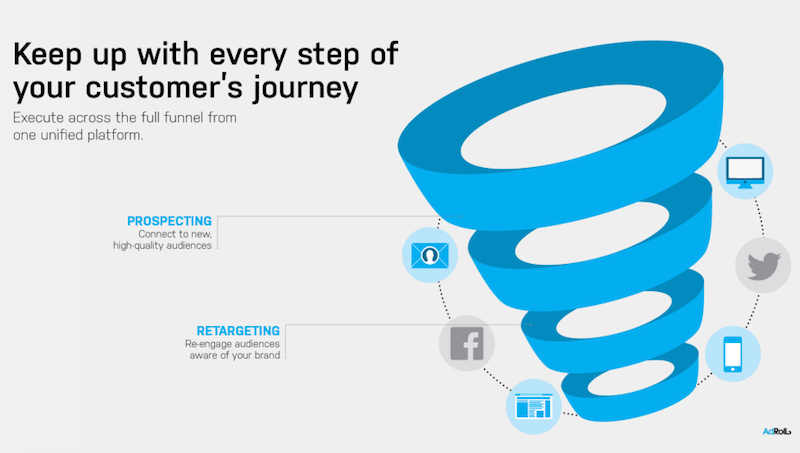 Keep up with every step of your customer's journey

Execute across the full funnel from one unified platform.

PROSPECTING
Connect to new, high-quality audiences

RETARGETING
Re-engage audiences aware of your brand

AdRoll